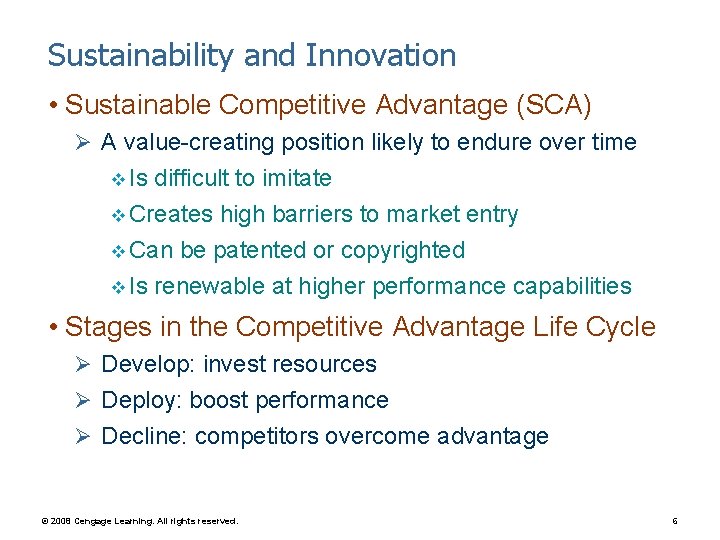 Sustainability and Innovation

• Sustainable Competitive Advantage (SCA)

➢ A value-creating position likely to endure over time

❖ Is difficult to imitate

❖ Creates high barriers to market entry

❖ Can be patented or copyrighted

❖ Is renewable at higher performance capabilities

• Stages in the Competitive Advantage Life Cycle

➢ Develop: invest resources

➢ Deploy: boost performance

➢ Decline: competitors overcome advantage

© 2008 Cengage Learning. All rights reserved.

6